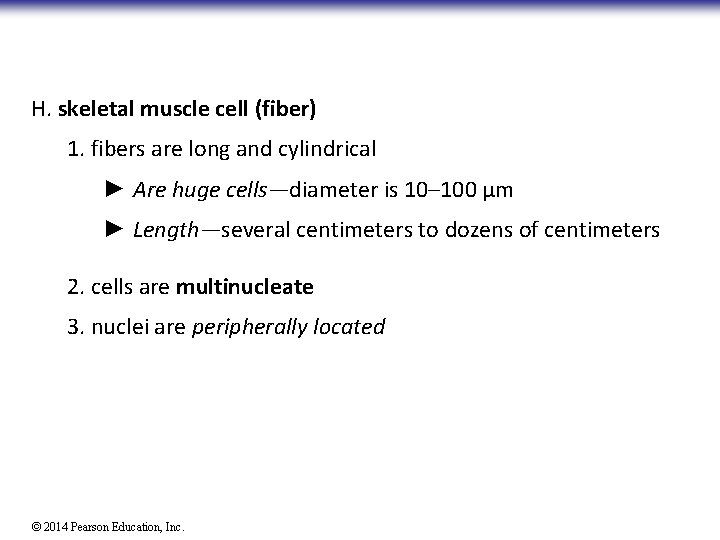 H. skeletal muscle cell (fiber)

1. fibers are long and cylindrical

► Are huge cells—diameter is 10–100 μm

► Length—several centimeters to dozens of centimeters

2. cells are multinucleate

3. nuclei are peripherally located

© 2014 Pearson Education, Inc.